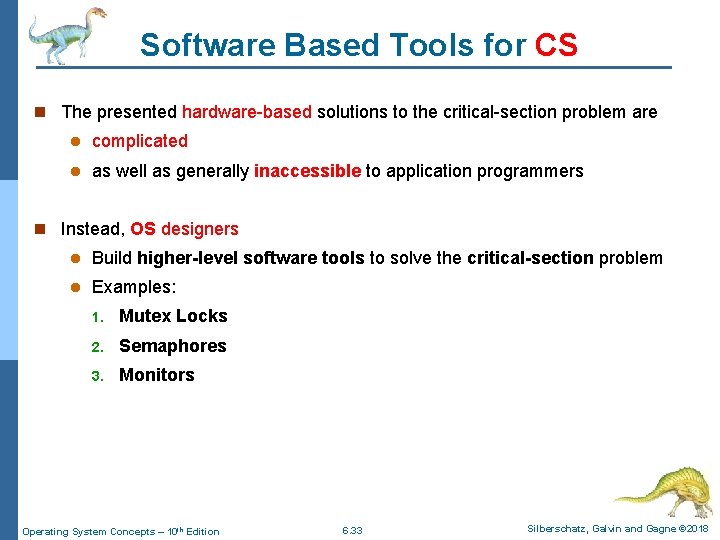 Software Based Tools for CS

The presented hardware-based solutions to the critical-section problem are

complicated

as well as generally inaccessible to application programmers

Instead, OS designers

Build higher-level software tools to solve the critical-section problem

Examples:

1. Mutex Locks

2. Semaphores

3. Monitors

Operating System Concepts – 10th Edition

6.33

Silberschatz, Galvin and Gagne ©2018